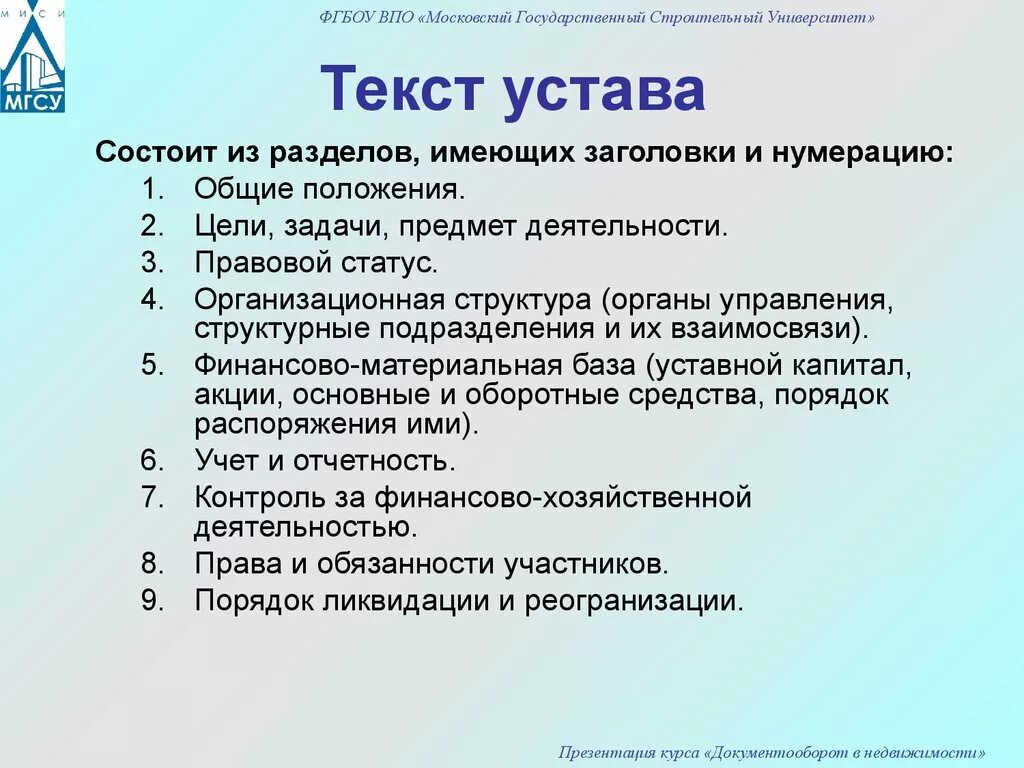 М И С И
МГСУ

ФГБОУ ВПО «Московский Государственный Строительный Университет»

Текст устава

Состоит из разделов, имеющих заголовки и нумерацию:
1. Общие положения.
2. Цели, задачи, предмет деятельности.
3. Правовой статус.
4. Организационная структура (органы управления, структурные подразделения и их взаимосвязи).
5. Финансово-материальная база (уставной капитал, акции, основные и оборотные средства, порядок распоряжения ими).
6. Учет и отчетность.
7. Контроль за финансово-хозяйственной деятельностью.
8. Права и обязанности участников.
9. Порядок ликвидации и реогранизации.

Презентация курса «Документооборот в недвижимости»